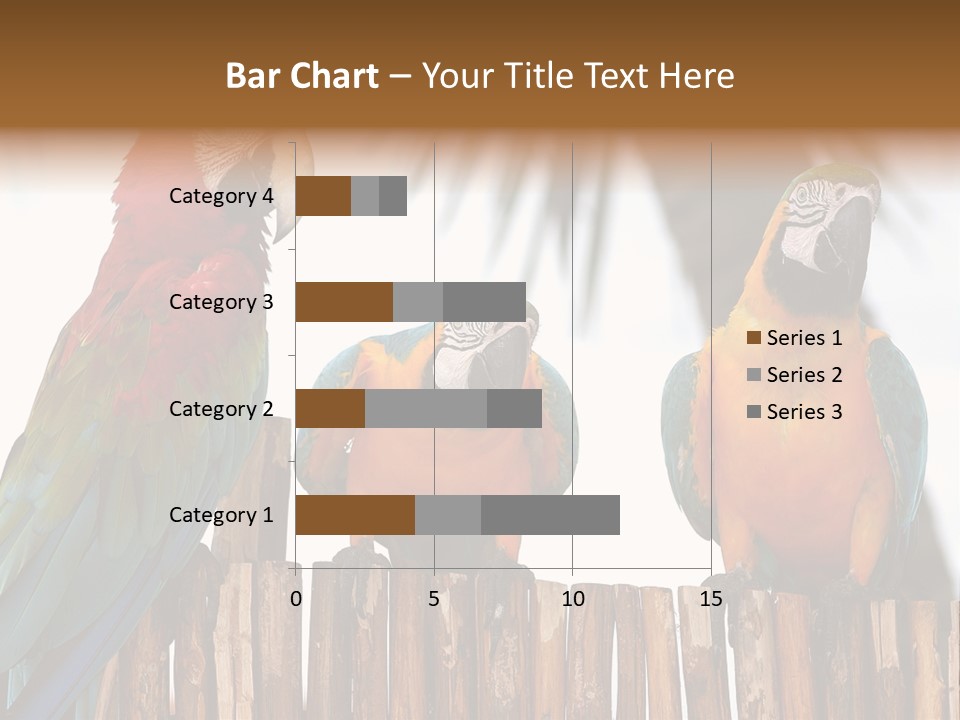 Bar Chart – Your Title Text Here

Category 4
Category 3
Category 2
Category 1

0 5 10 15

Series 1
Series 2
Series 3